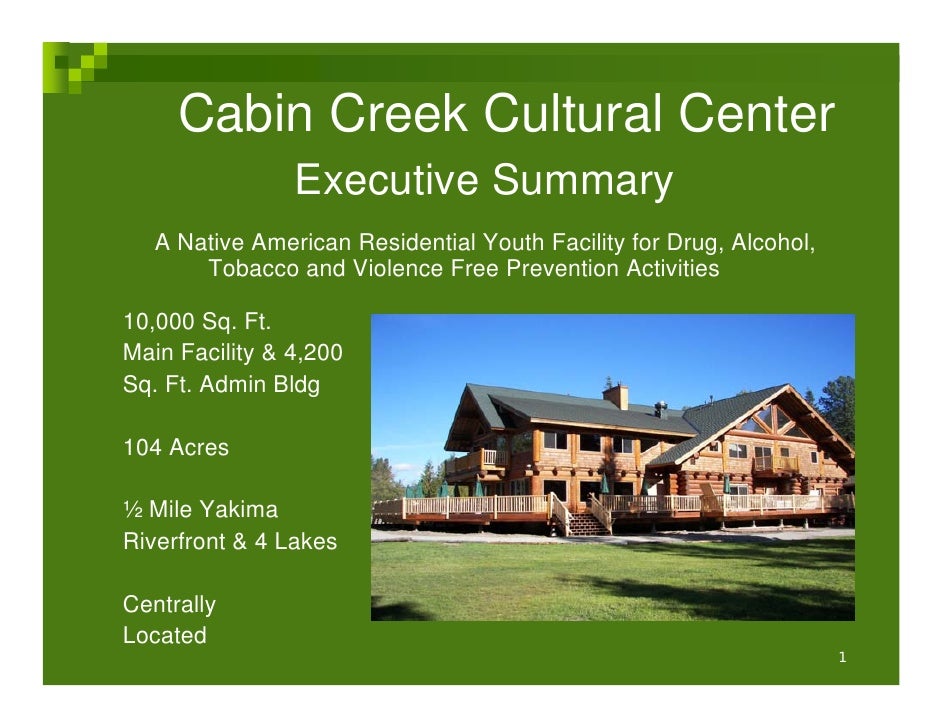 Cabin Creek Cultural Center
Executive Summary

A Native American Residential Youth Facility for Drug, Alcohol, Tobacco and Violence Free Prevention Activities

10,000 Sq. Ft. Main Facility & 4,200 Sq. Ft. Admin Bldg

104 Acres

½ Mile Yakima Riverfront & 4 Lakes

Centrally Located

1